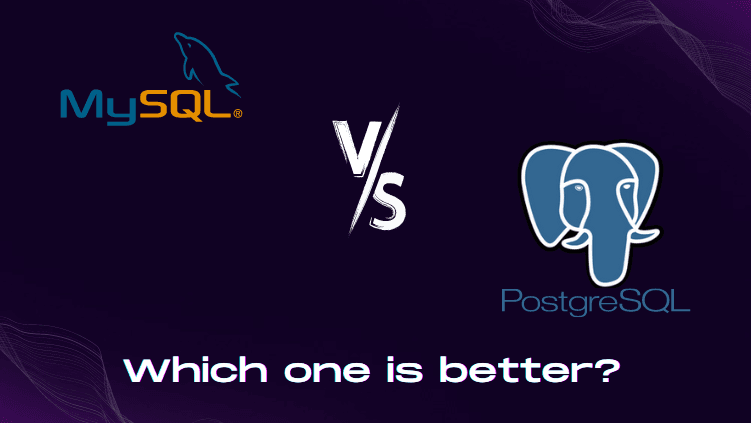 MySQL®

V/S

PostgreSQL

Which one is better?